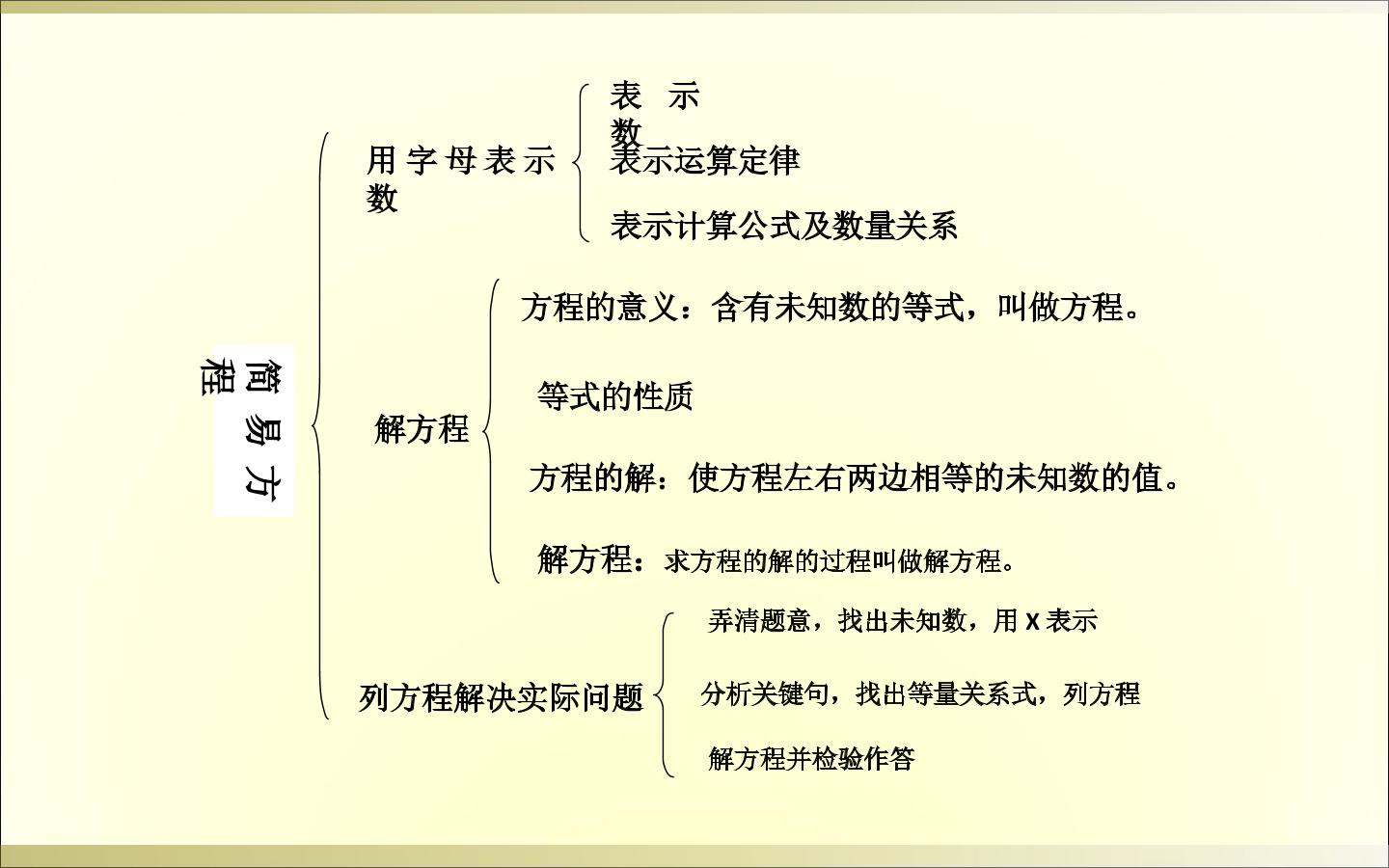 简易方程

用字母表示数

表示数

表示运算定律

表示计算公式及数量关系

解方程

方程的意义：含有未知数的等式，叫做方程。

等式的性质

方程的解：使方程左右两边相等的未知数的值。

解方程：求方程的解的过程叫做解方程。

列方程解决实际问题

弄清题意，找出未知数，用 X 表示

分析关键句，找出等量关系式，列方程

解方程并检验作答